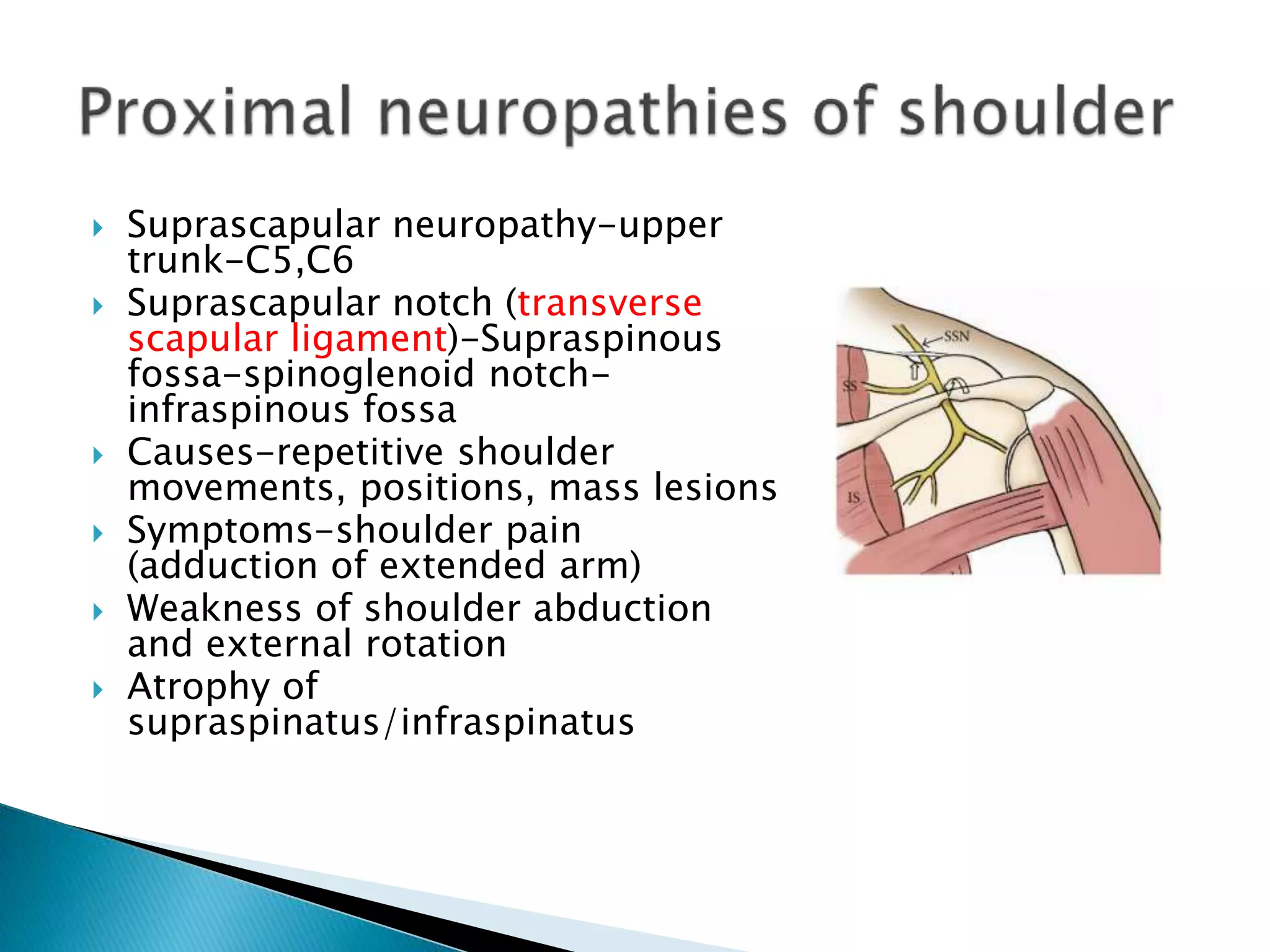 Proximal neuropathies of shoulder

Suprascapular neuropathy-upper trunk-C5,C6

Suprascapular notch (transverse scapular ligament)-Supraspinous fossa-spinoglenoid notch-infraspinous fossa

Causes-repetitive shoulder movements, positions, mass lesions

Symptoms-shoulder pain (adduction of extended arm)

Weakness of shoulder abduction and external rotation

Atrophy of supraspinatus/infraspinatus

SSN
SS
IS